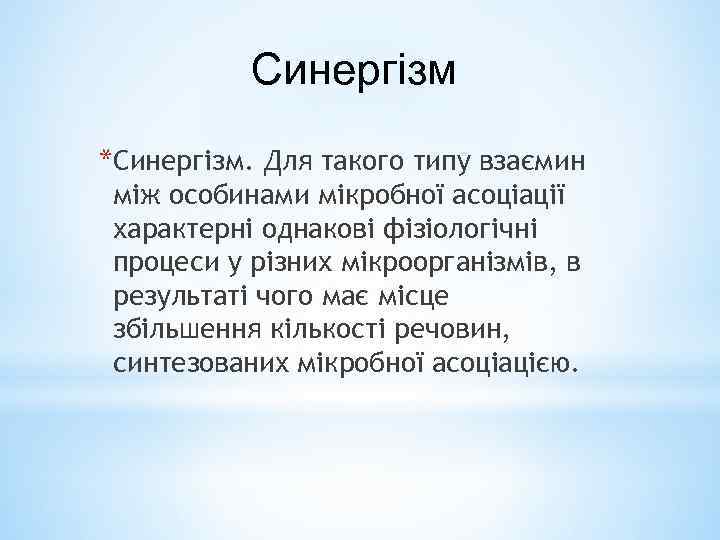 Синергізм

*Синергізм. Для такого типу взаємин між особинами мікробної асоціації характерні однакові фізіологічні процеси у різних мікроорганізмів, в результаті чого має місце збільшення кількості речовин, синтезованих мікробної асоціацією.